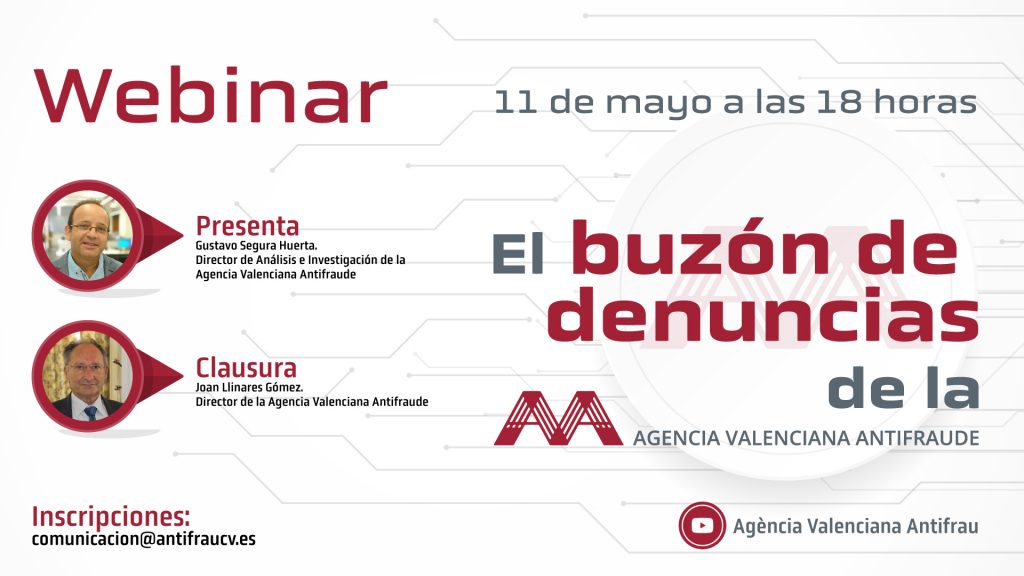 Webinar

11 de mayo a las 18 horas

Presenta
Gustavo Segura Huerta.
Director de Análisis e Investigación de la Agencia Valenciana Antifraude

Clausura
Joan Llinares Gómez.
Director de la Agencia Valenciana Antifraude

El buzón de denuncias de la

AGENCIA VALENCIANA ANTIFRAUDE

Inscripciones:
comunicacion@antifraucv.es

Agència Valenciana Antifrau